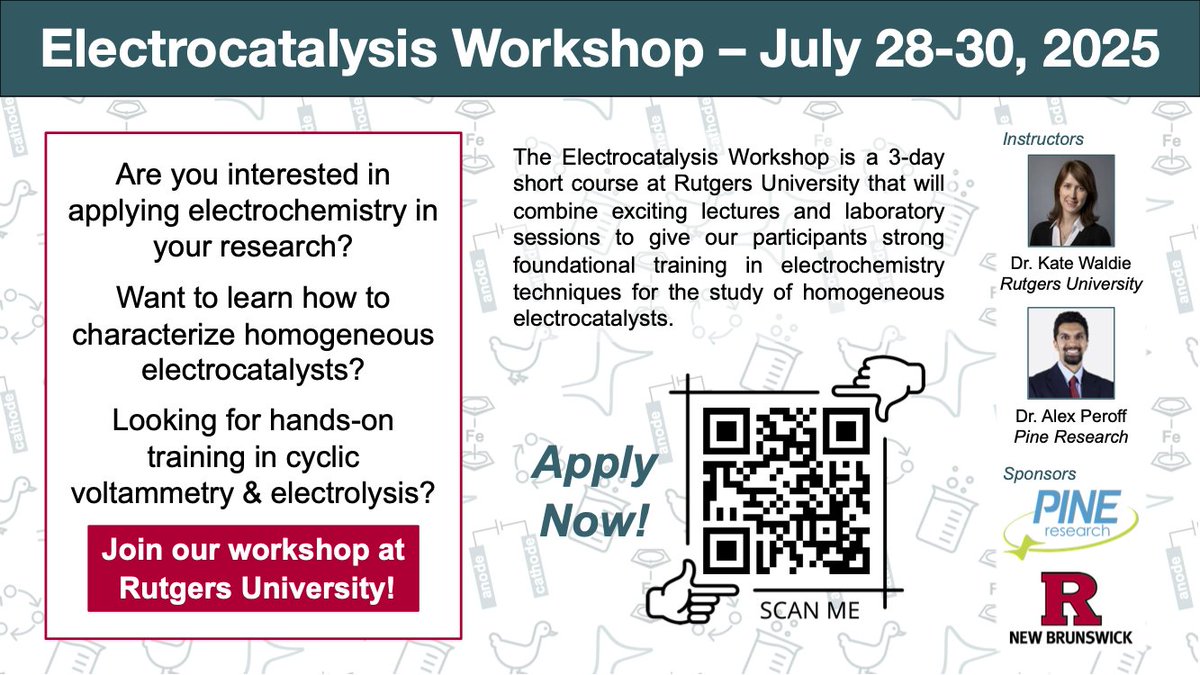 Electrocatalysis Workshop – July 28-30, 2025

Are you interested in applying electrochemistry in your research?

Want to learn how to characterize homogeneous electrocatalysts?

Looking for hands-on training in cyclic voltammetry & electrolysis?

Join our workshop at Rutgers University!

The Electrocatalysis Workshop is a 3-day short course at Rutgers University that will combine exciting lectures and laboratory sessions to give our participants strong foundational training in electrochemistry techniques for the study of homogeneous electrocatalysts.

Apply Now!

SCAN ME

Instructors

Dr. Kate Waldie
Rutgers University

Dr. Alex Peroff
Pine Research

Sponsors

PINE research

R
NEW BRUNSWICK